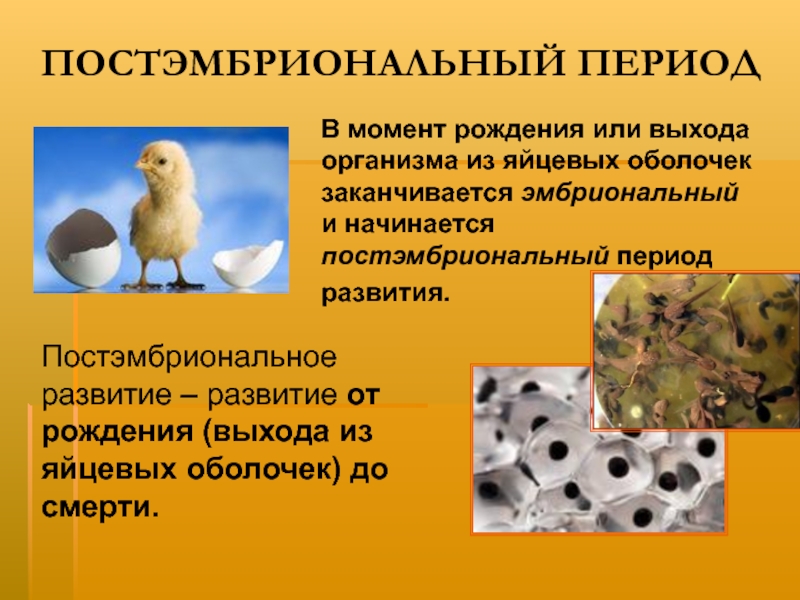 ПОСТЭМБРИОНАЛЬНЫЙ ПЕРИОД

В момент рождения или выхода организма из яйцевых оболочек заканчивается эмбриональный и начинается постэмбриональный период развития.

Постэмбриональное развитие – развитие от рождения (выхода из яйцевых оболочек) до смерти.